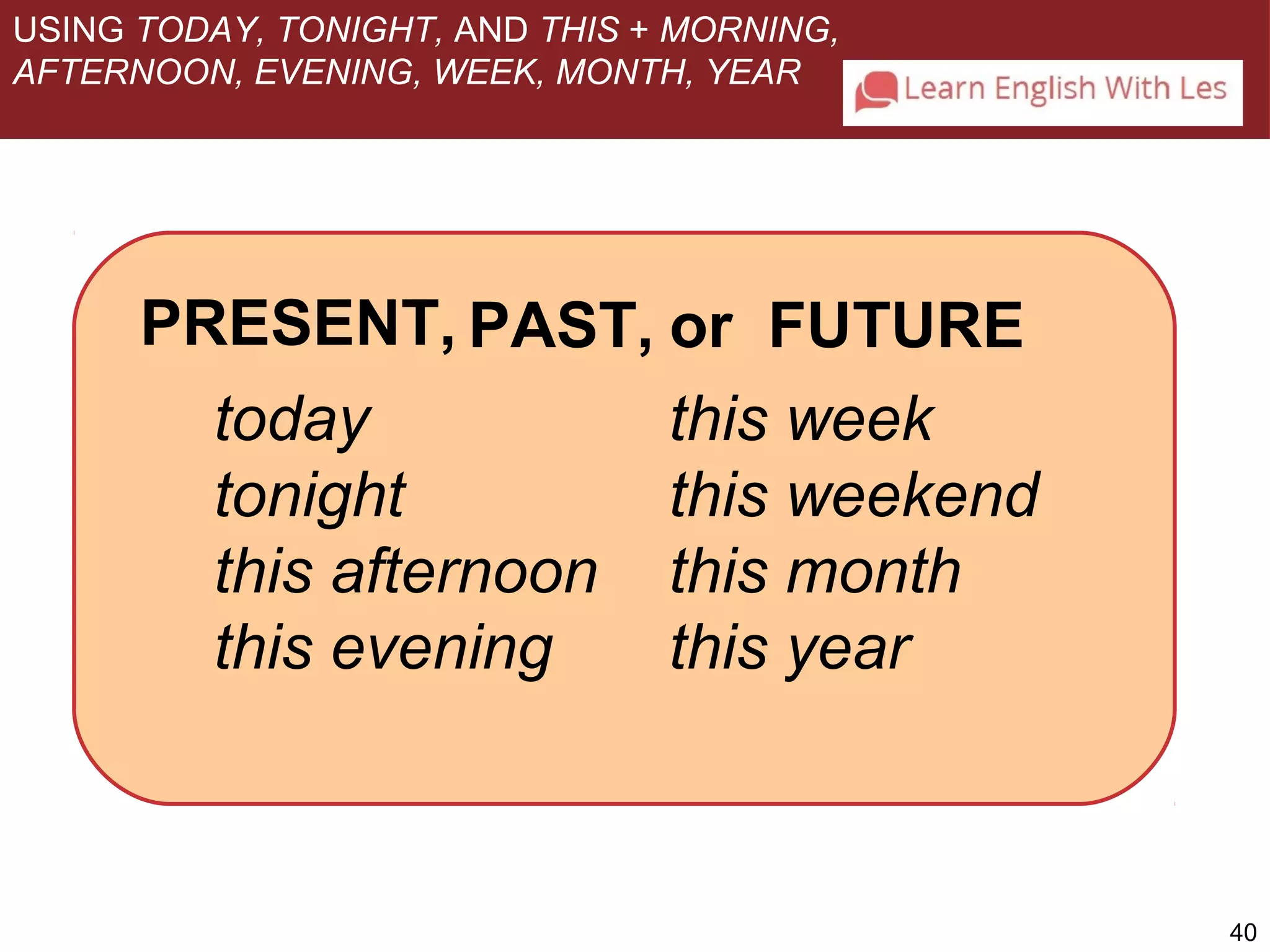 USING TODAY, TONIGHT, AND THIS + MORNING, AFTERNOON, EVENING, WEEK, MONTH, YEAR

Learn English With Les

PRESENT, PAST, or FUTURE

today
tonight
this afternoon
this evening

this week
this weekend
this month
this year

40